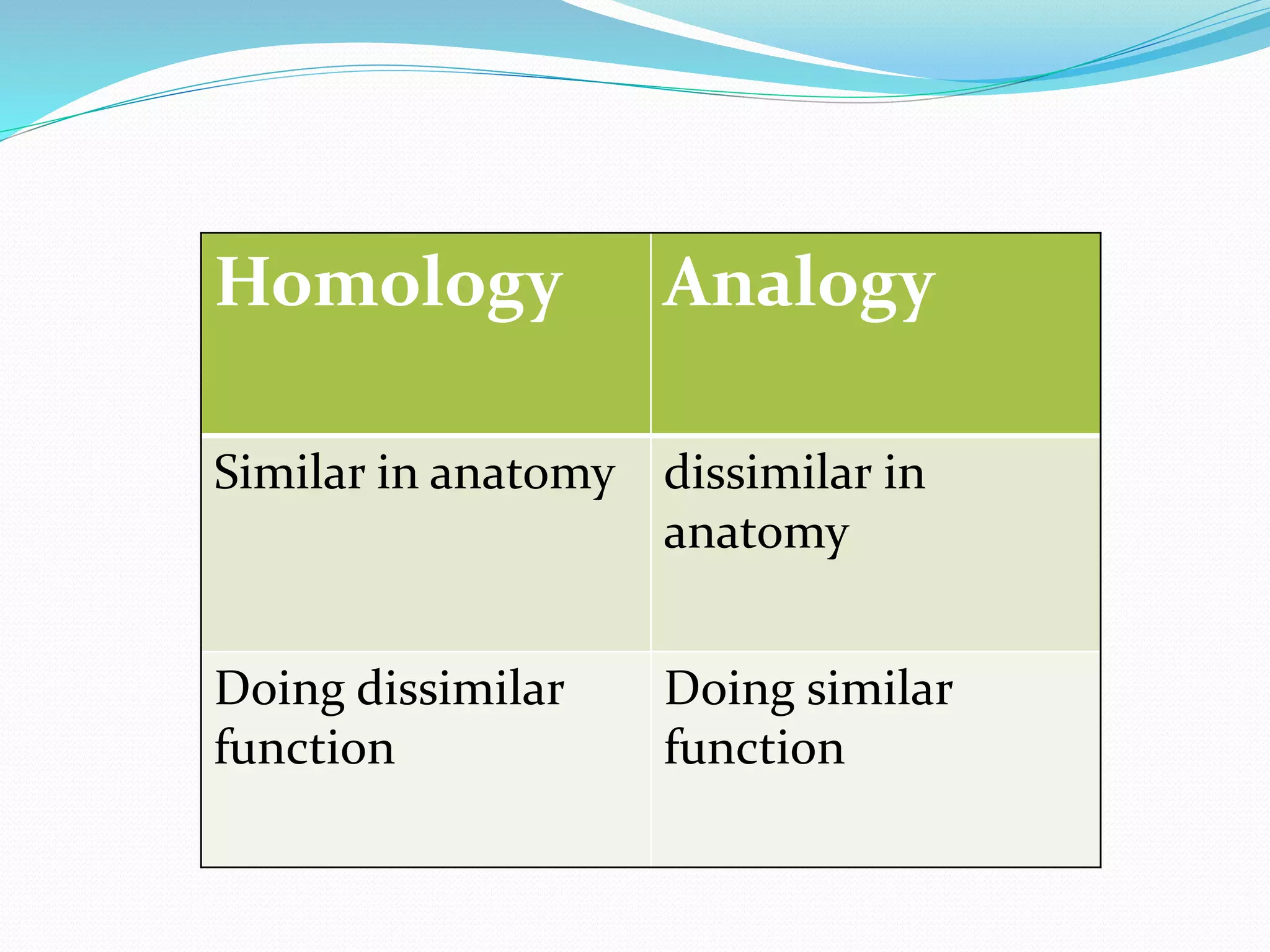 | Homology | Analogy |
|---|---|
| Similar in anatomy | dissimilar in anatomy |
| Doing dissimilar function | Doing similar function |